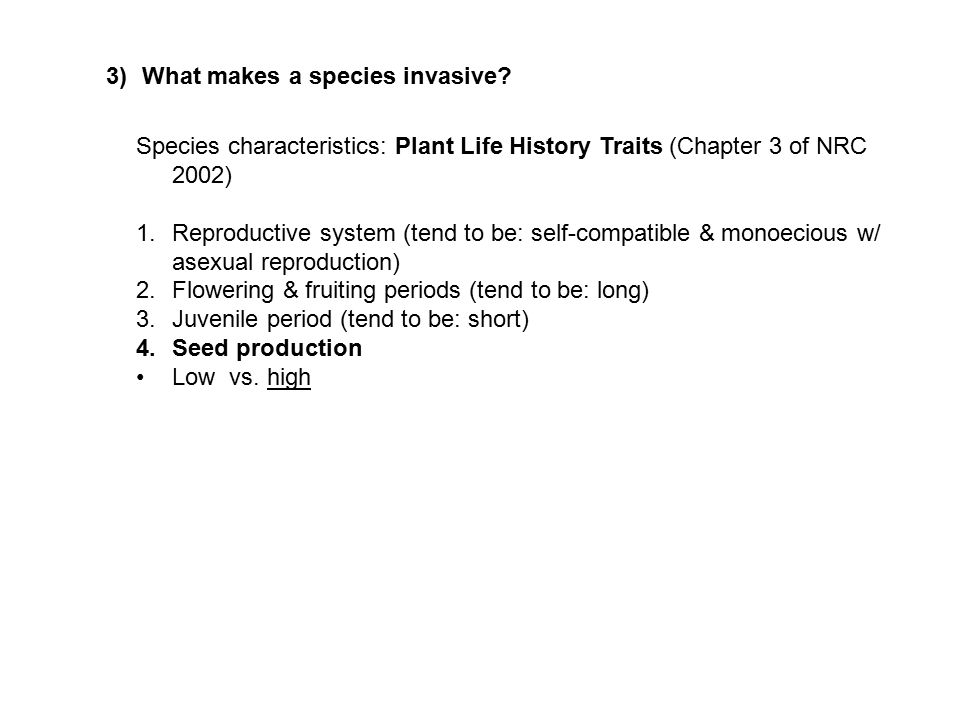 3) What makes a species invasive?

Species characteristics: Plant Life History Traits (Chapter 3 of NRC 2002)

1. Reproductive system (tend to be: self-compatible & monoecious w/ asexual reproduction)
2. Flowering & fruiting periods (tend to be: long)
3. Juvenile period (tend to be: short)
4. Seed production
• Low vs. high